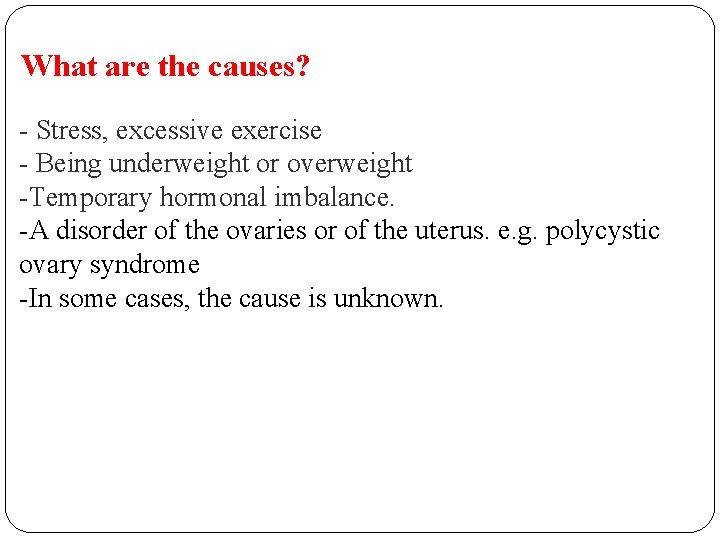 What are the causes?

- Stress, excessive exercise
- Being underweight or overweight
-Temporary hormonal imbalance.
-A disorder of the ovaries or of the uterus. e.g. polycystic ovary syndrome
-In some cases, the cause is unknown.